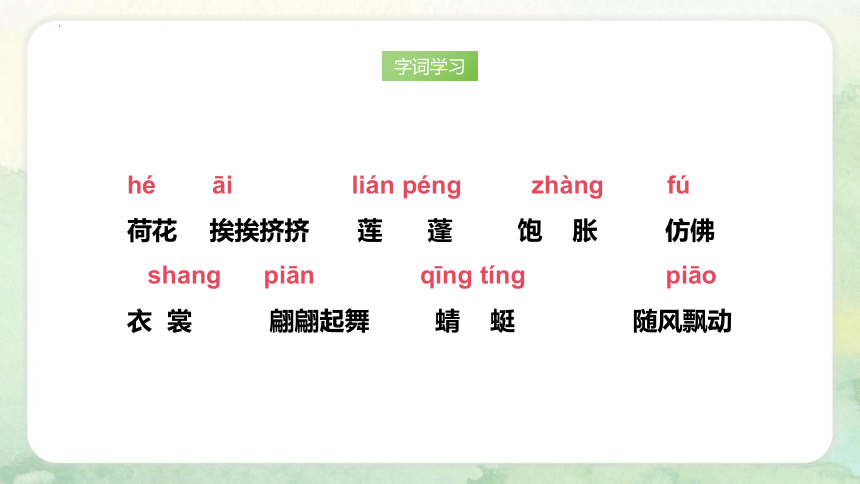 字词学习

hé āi lián péng zhàng fú

荷花 挨挨挤挤 莲 蓬 饱 胀 仿佛

shang piān qīng tíng piāo

衣 裳 翩翩起舞 蜻 蜓 随风飘动